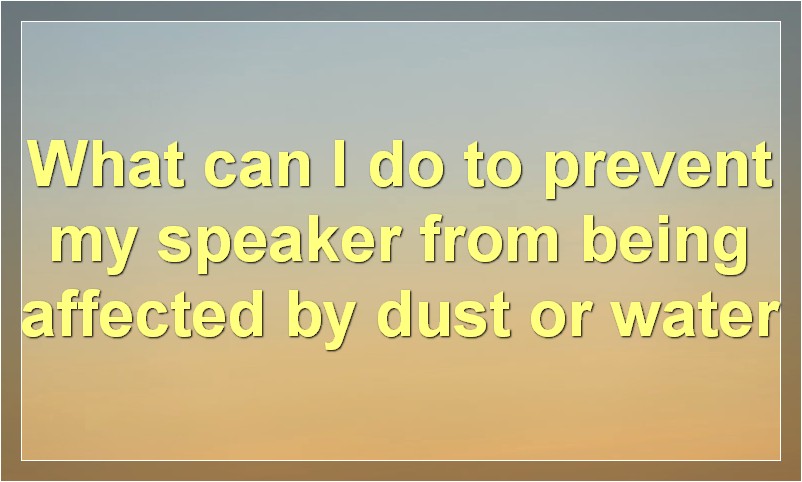 What can I do to prevent my speaker from being affected by dust or water